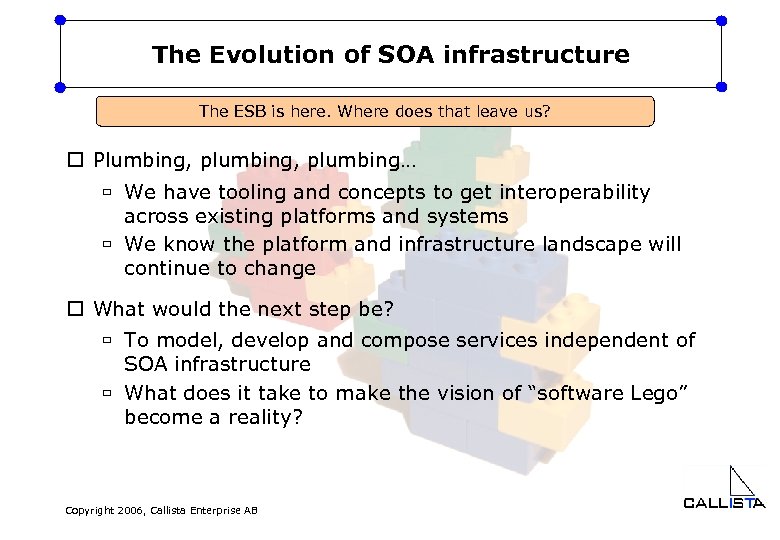 The Evolution of SOA infrastructure

The ESB is here. Where does that leave us?

☐ Plumbing, plumbing, plumbing…

▫ We have tooling and concepts to get interoperability across existing platforms and systems

▫ We know the platform and infrastructure landscape will continue to change

☐ What would the next step be?

▫ To model, develop and compose services independent of SOA infrastructure

▫ What does it take to make the vision of “software Lego” become a reality?

Copyright 2006, Callista Enterprise AB

CALLISTA